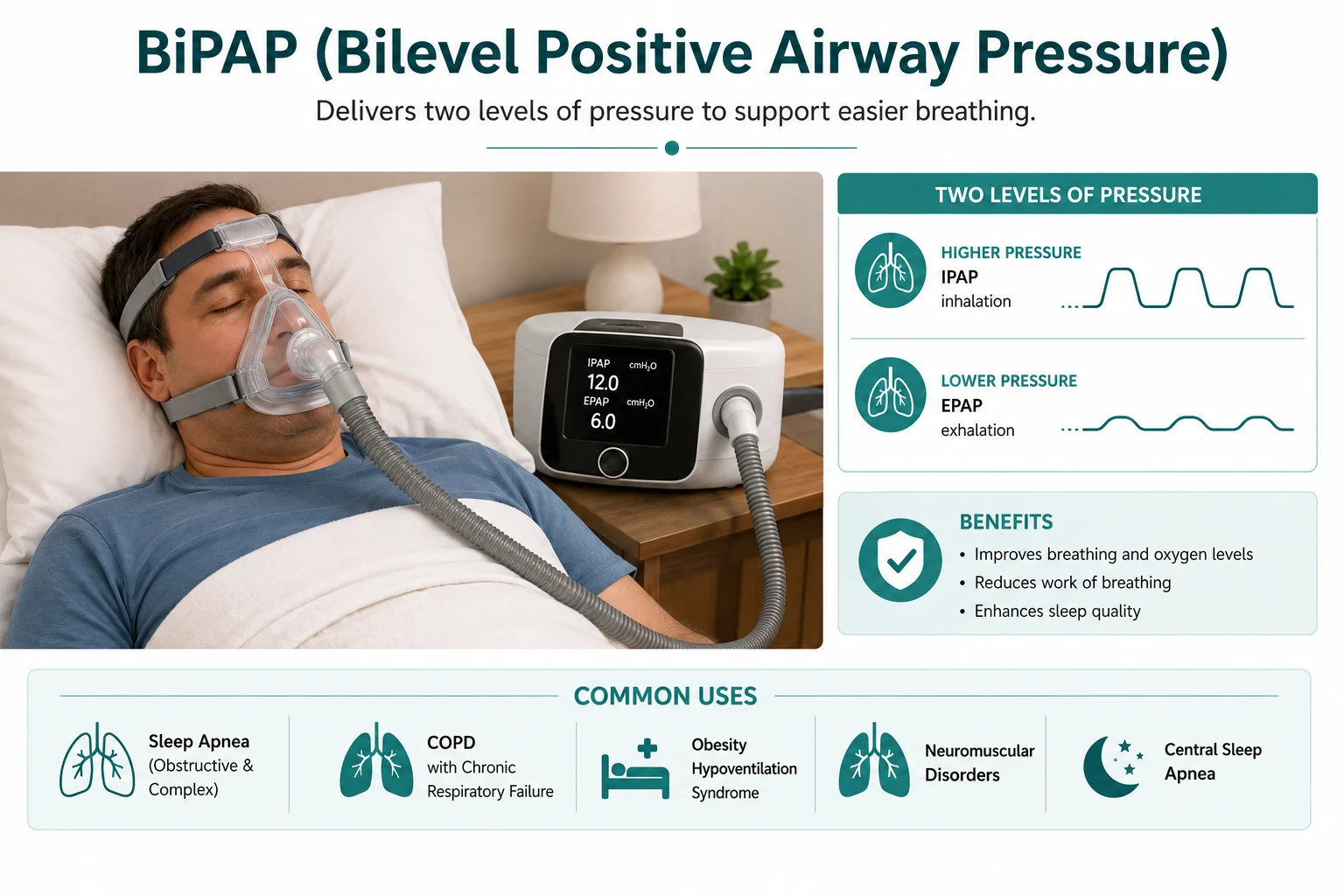 BiPAP (Bilevel Positive Airway Pressure)

Delivers two levels of pressure to support easier breathing.

IPAP $cmH_2O$
12.0
EPAP $cmH_2O$
6.0

TWO LEVELS OF PRESSURE

HIGHER PRESSURE
IPAP
inhalation

LOWER PRESSURE
EPAP
exhalation

BENEFITS
• Improves breathing and oxygen levels
• Reduces work of breathing
• Enhances sleep quality

COMMON USES

Sleep Apnea (Obstructive & Complex)

COPD with Chronic Respiratory Failure

Obesity Hypoventilation Syndrome

Neuromuscular Disorders

Central Sleep Apnea